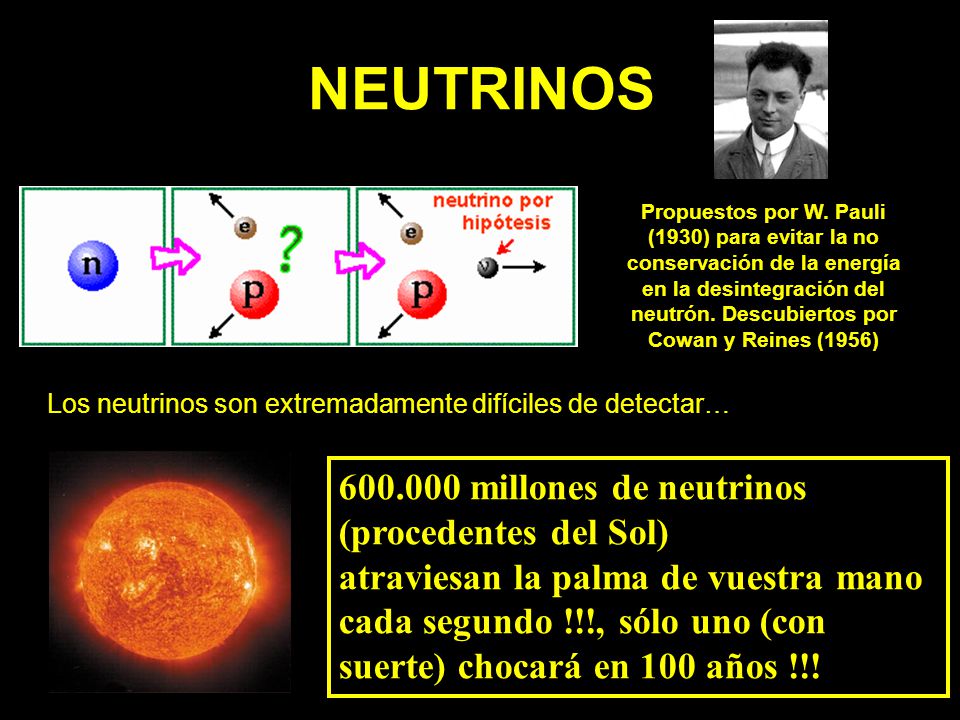 NEUTRINOS

n

e

?

p

e

neutrino por hipótesis

p

ν

Propuestos por W. Pauli (1930) para evitar la no conservación de la energía en la desintegración del neutrón. Descubiertos por Cowan y Reines (1956)

Los neutrinos son extremadamente difíciles de detectar…

600.000 millones de neutrinos (procedentes del Sol) atraviesan la palma de vuestra mano cada segundo !!!, sólo uno (con suerte) chocará en 100 años !!!